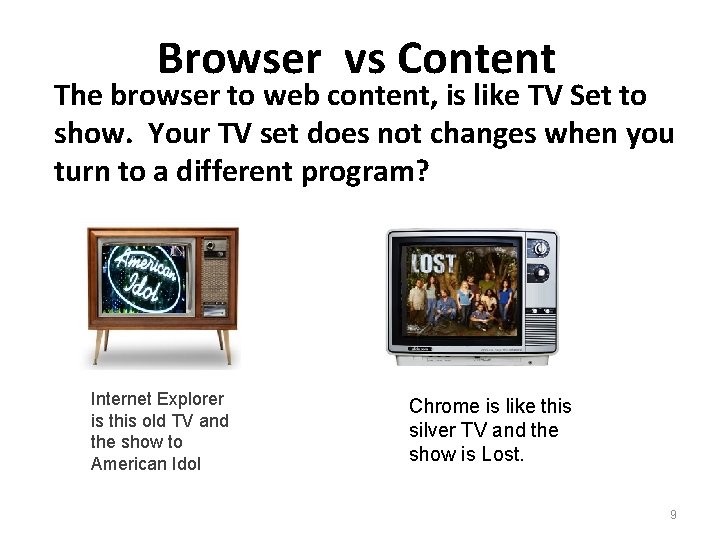 Browser vs Content

The browser to web content, is like TV Set to show. Your TV set does not changes when you turn to a different program?

American Idol

LOST

Internet Explorer is this old TV and the show to American Idol

Chrome is like this silver TV and the show is Lost.

9